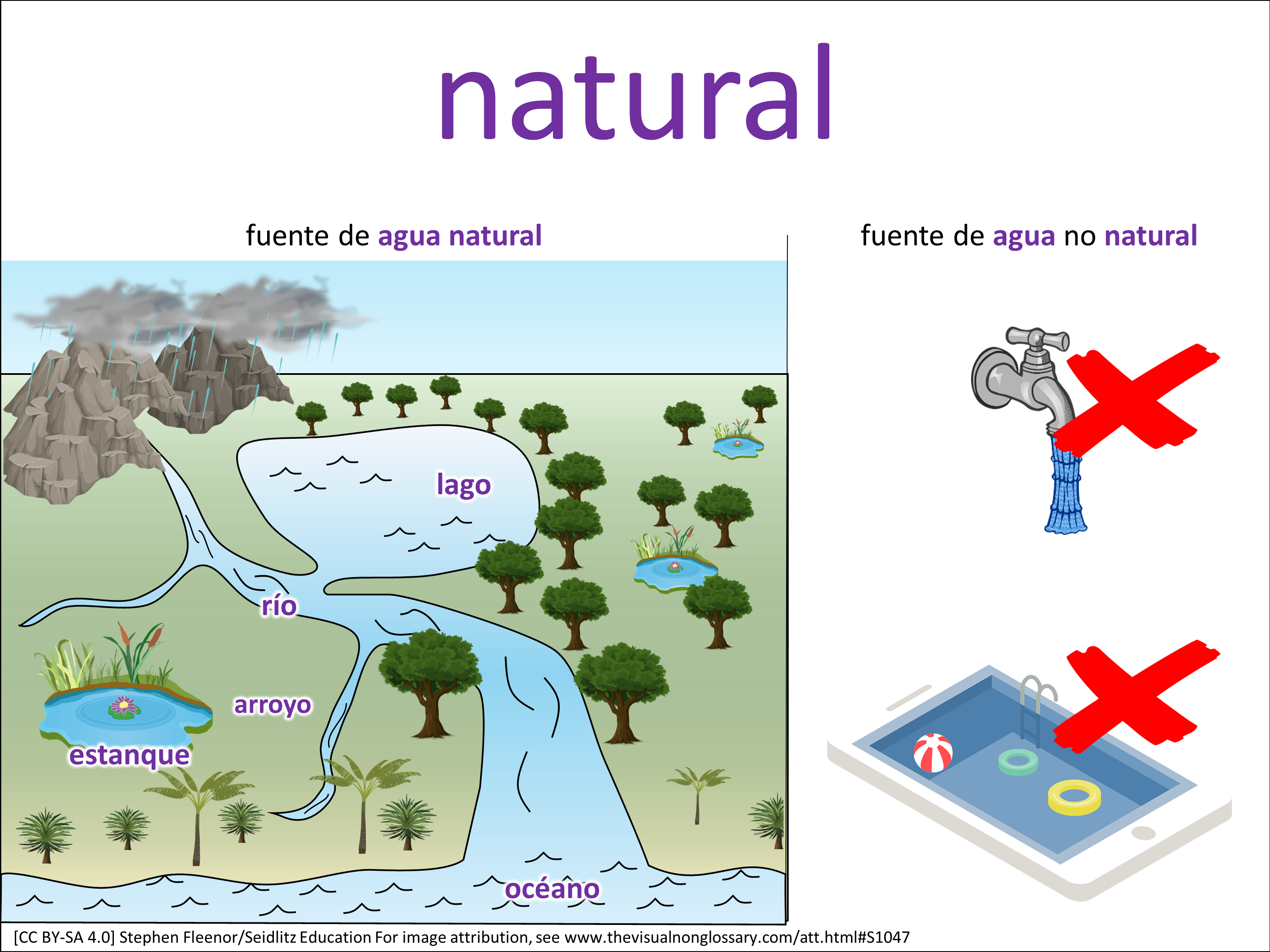 natural

fuente de agua natural

lago

río

arroyo

estanque

océano

fuente de agua no natural

[CC BY-SA 4.0] Stephen Fleenor/Seidlitz Education For image attribution, see www.thevisualnonglossary.com/att.html#S1047